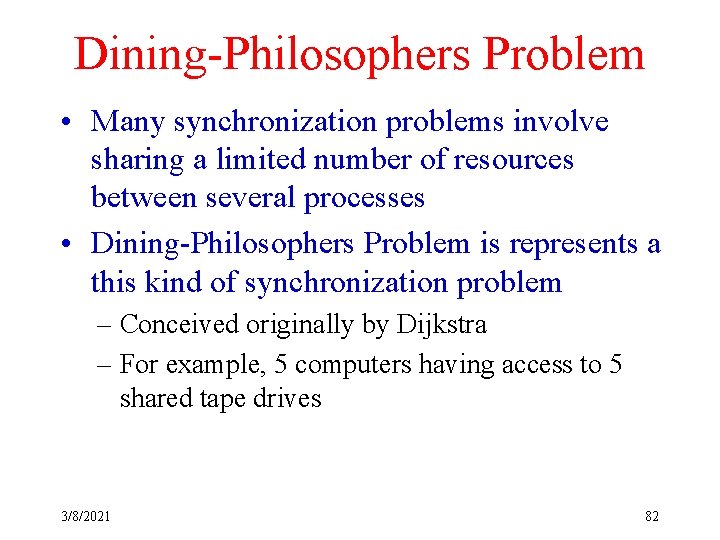 Dining-Philosophers Problem

• Many synchronization problems involve sharing a limited number of resources between several processes

• Dining-Philosophers Problem is represents a this kind of synchronization problem

– Conceived originally by Dijkstra

– For example, 5 computers having access to 5 shared tape drives

3/8/2021

82